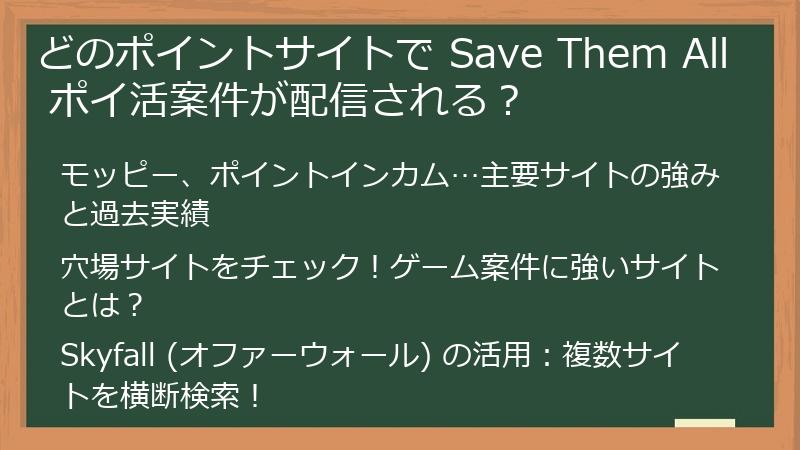 どのポイントサイトで Save Them All ポイ活案件が配信される？

モッピー、ポイントインカム…主要サイトの強みと過去実績

穴場サイトをチェック！ゲーム案件に強いサイトとは？

Skyfall (オファーウォール) の活用：複数サイトを横断検索！